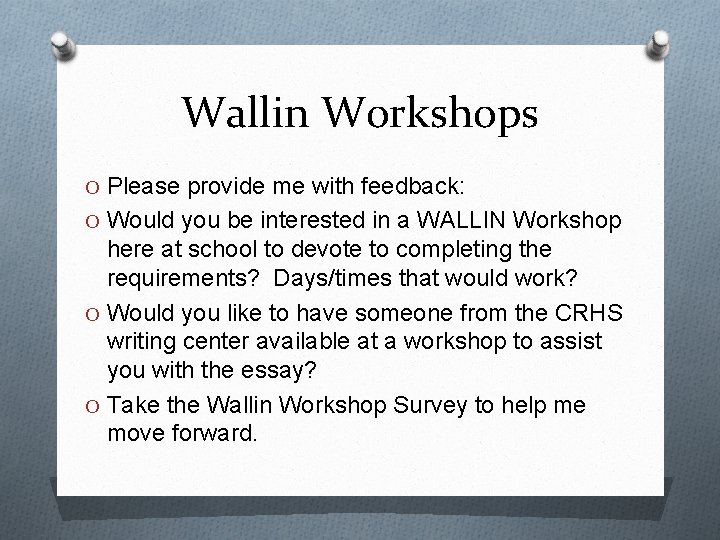 Wallin Workshops

O Please provide me with feedback:

O Would you be interested in a WALLIN Workshop here at school to devote to completing the requirements? Days/times that would work?

O Would you like to have someone from the CRHS writing center available at a workshop to assist you with the essay?

O Take the Wallin Workshop Survey to help me move forward.